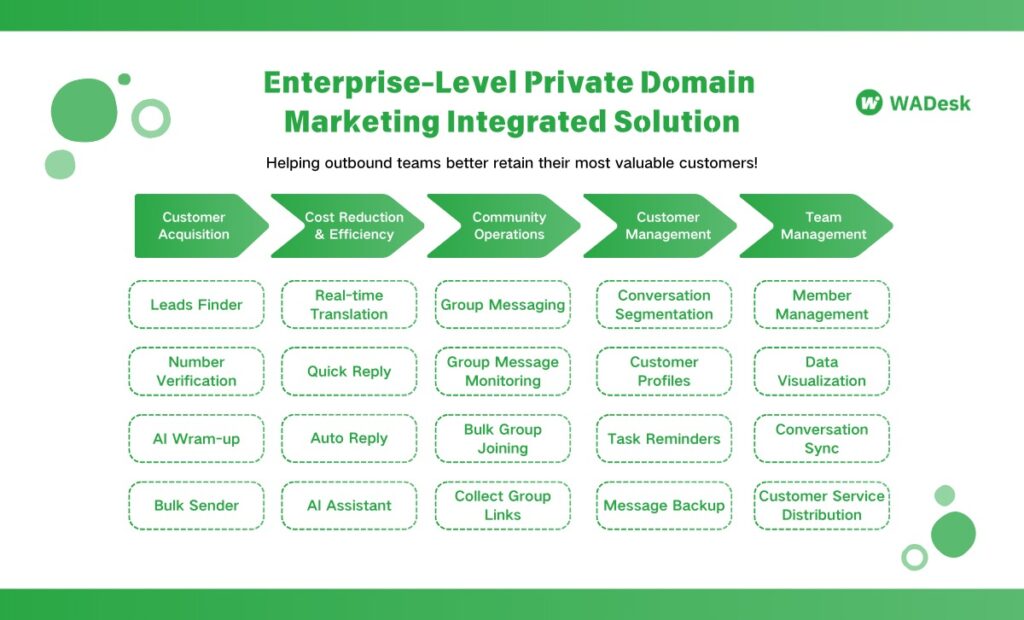 Enterprise-Level Private Domain Marketing Integrated Solution

WADesk

Helping outbound teams better retain their most valuable customers!

| Customer Acquisition | Cost Reduction & Efficiency | Community Operations | Customer Management | Team Management |
|---|---|---|---|---|
| Leads Finder | Real-time Translation | Group Messaging | Conversation Segmentation | Member Management |
| Number Verification | Quick Reply | Group Message Monitoring | Customer Profiles | Data Visualization |
| AI Wram-up | Auto Reply | Bulk Group Joining | Task Reminders | Conversation Sync |
| Bulk Sender | AI Assistant | Collect Group Links | Message Backup | Customer Service Distribution |